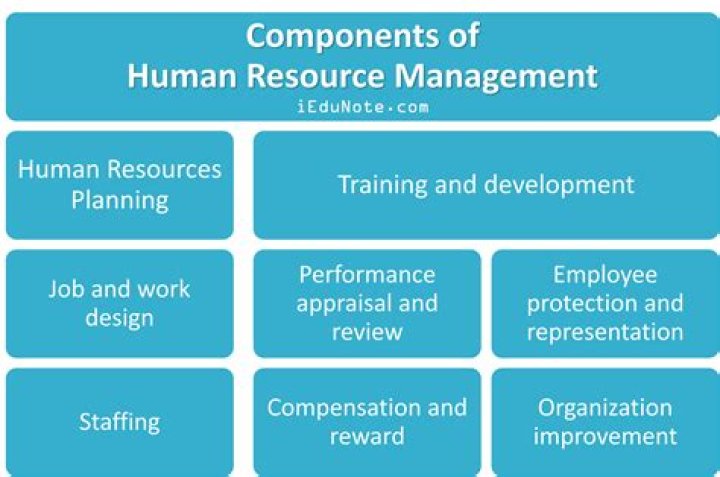 Components of
Human Resource Management
iEduNote.com

Human Resources Planning

Training and development

Job and work design

Performance appraisal and review

Employee protection and representation

Staffing

Compensation and reward

Organization improvement